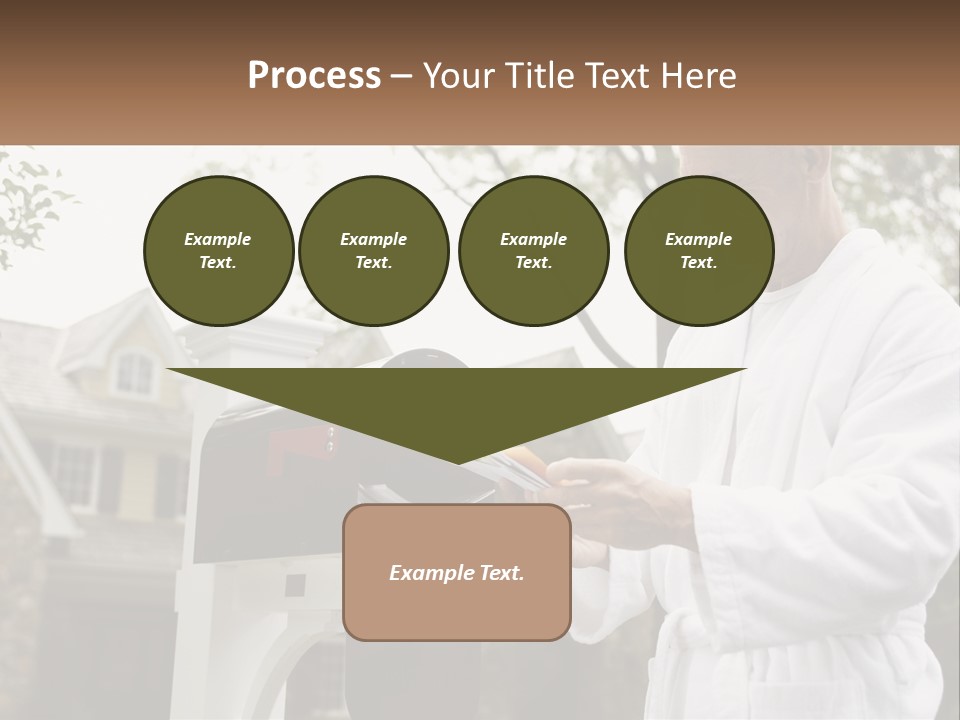 Process – Your Title Text Here

Example Text.

Example Text.

Example Text.

Example Text.

Example Text.